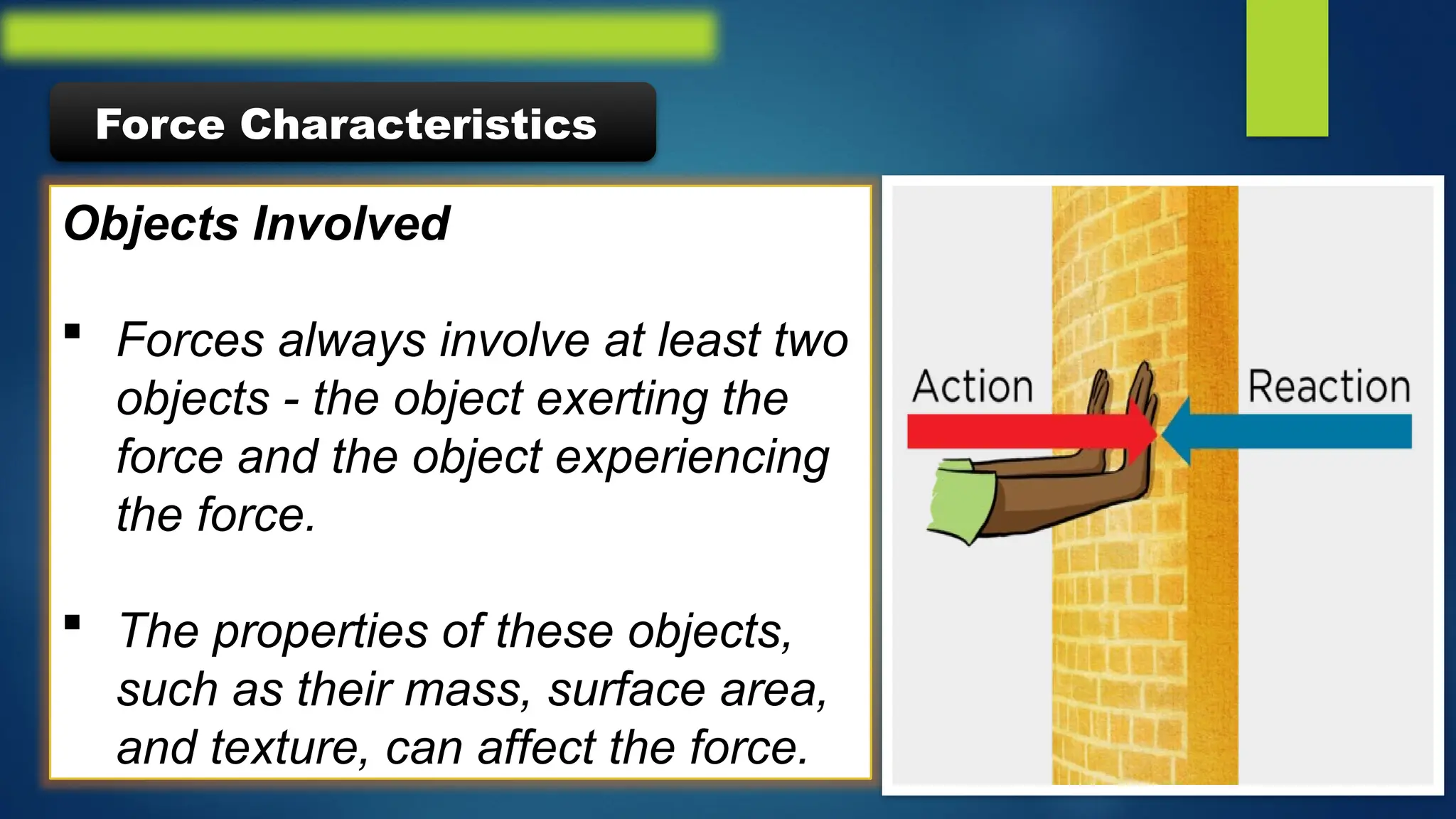 Force Characteristics

Objects Involved

▪ Forces always involve at least two objects - the object exerting the force and the object experiencing the force.

▪ The properties of these objects, such as their mass, surface area, and texture, can affect the force.

Action

Reaction